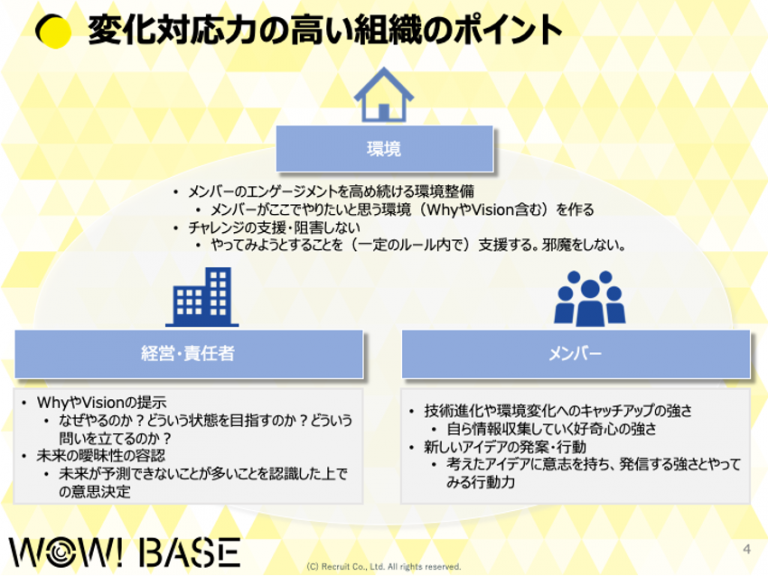 変化対応力の高い組織のポイント

環境

• メンバーのエンゲージメントを高め続ける環境整備
  • メンバーがここでやりたいと思う環境（WhyやVision含む）を作る
• チャレンジの支援・阻害しない
  • やってみようとすることを（一定のルール内で）支援する。邪魔をしない。

経営・責任者

• WhyやVisionの提示
  • なぜやるのか？どういう状態を目指すのか？どういう問いを立てるのか？
• 未来の曖昧性の容認
  • 未来が予測できないことが多いことを認識した上での意思決定

メンバー

• 技術進化や環境変化へのキャッチアップの強さ
  • 自ら情報収集していく好奇心の強さ
• 新しいアイデアの発案・行動
  • 考えたアイデアに意志を持ち、発信する強さとやってみる行動力

WOW! BASE

(C) Recruit Co., Ltd. All rights reserved.

4